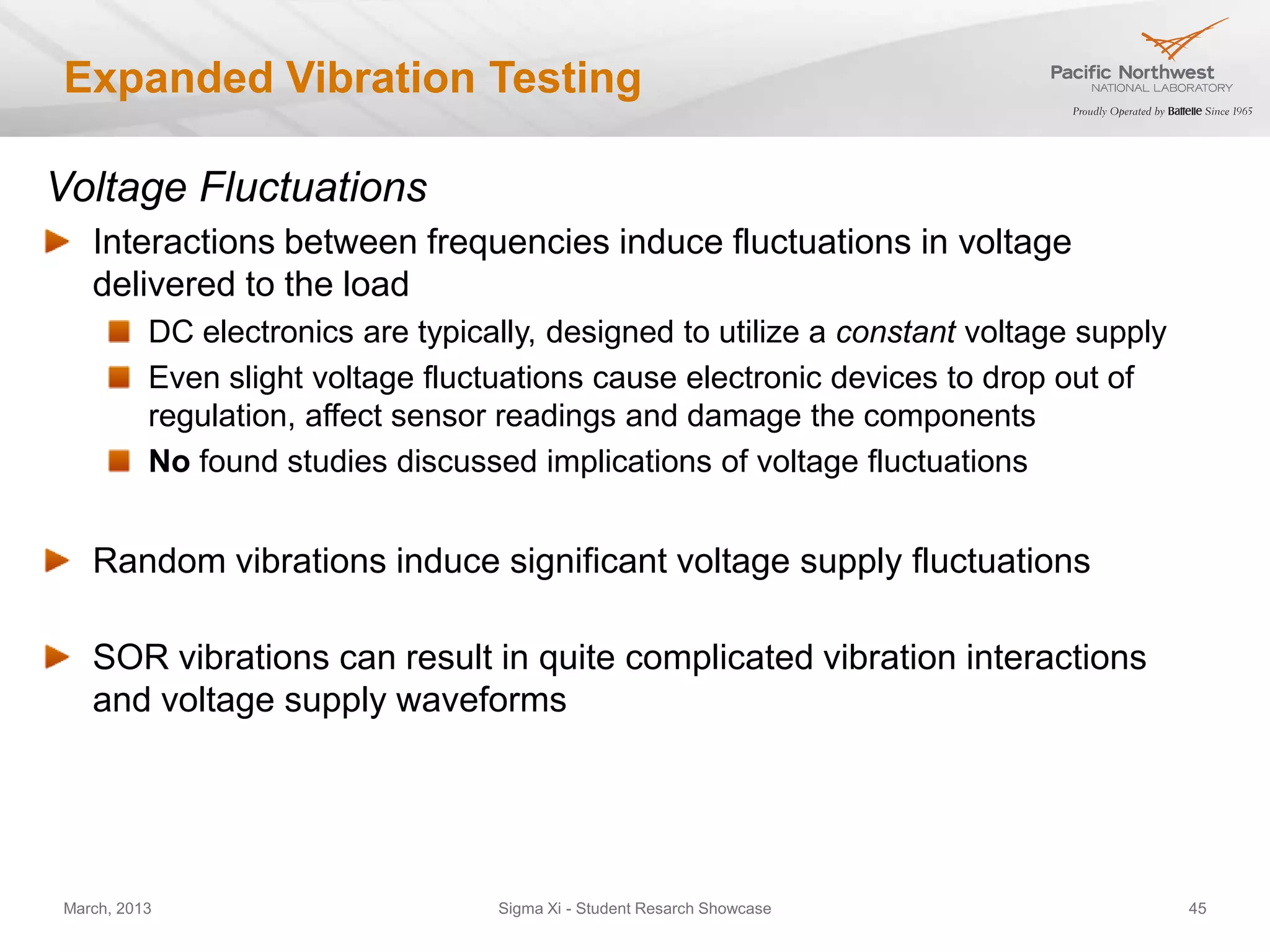 Expanded Vibration Testing

Pacific Northwest
NATIONAL LABORATORY
Proudly Operated by Battelle Since 1965

Voltage Fluctuations

Interactions between frequencies induce fluctuations in voltage delivered to the load

DC electronics are typically, designed to utilize a constant voltage supply

Even slight voltage fluctuations cause electronic devices to drop out of regulation, affect sensor readings and damage the components

No found studies discussed implications of voltage fluctuations

Random vibrations induce significant voltage supply fluctuations

SOR vibrations can result in quite complicated vibration interactions and voltage supply waveforms

March, 2013

Sigma Xi - Student Resarch Showcase

45